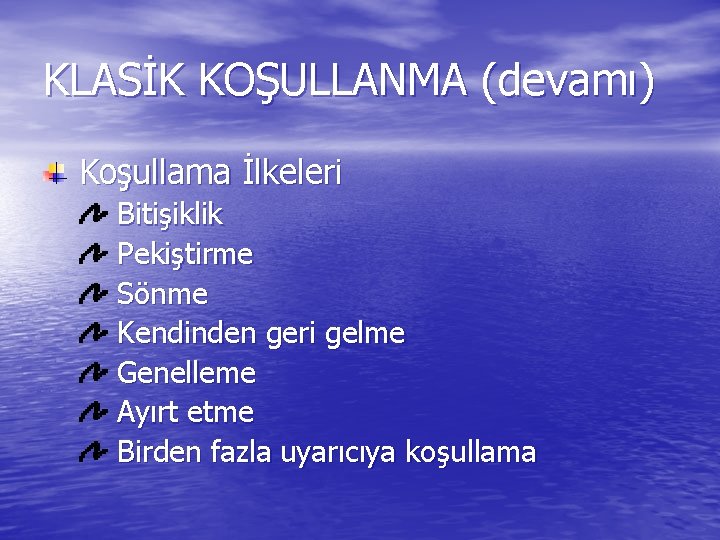 KLASİK KOŞULLANMA (devamı)

Koşullama İlkeleri

Bitişiklik
Pekiştirme
Sönme
Kendinden geri gelme
Genelleme
Ayırt etme
Birden fazla uyarıcıya koşullama